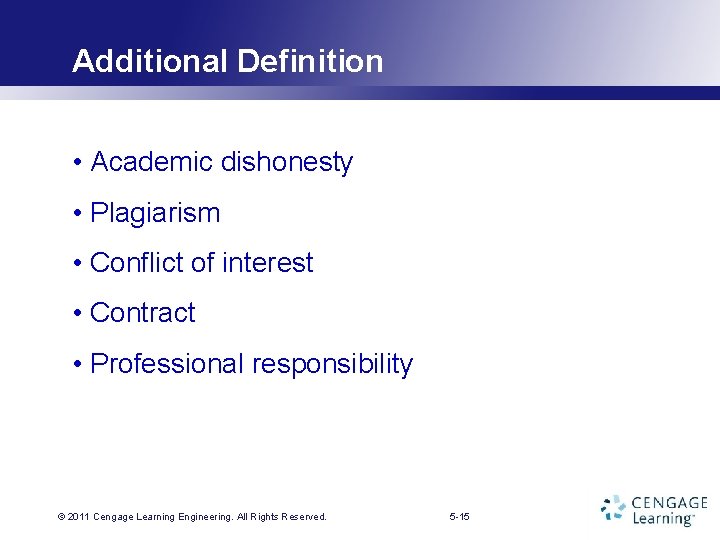 Additional Definition

• Academic dishonesty

• Plagiarism

• Conflict of interest

• Contract

• Professional responsibility

© 2011 Cengage Learning Engineering. All Rights Reserved.

5-15

CENGAGE Learning™